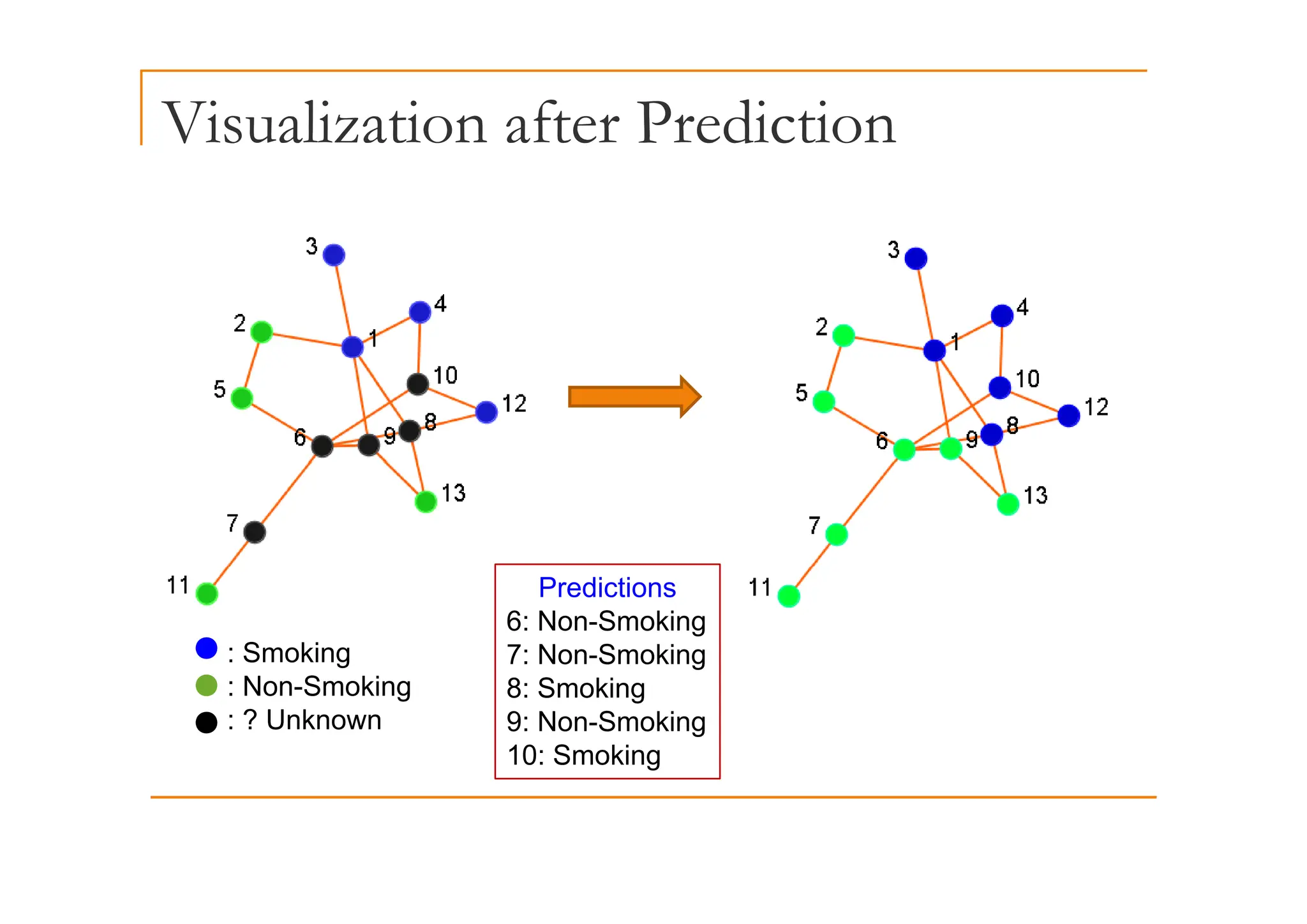 Visualization after Prediction

3
4
2
1
10
5
12
8
6
9
13
7
11

: Smoking
: Non-Smoking
: ? Unknown

Predictions
6: Non-Smoking
7: Non-Smoking
8: Smoking
9: Non-Smoking
10: Smoking

3
4
2
1
10
5
12
8
6
9
13
7
11